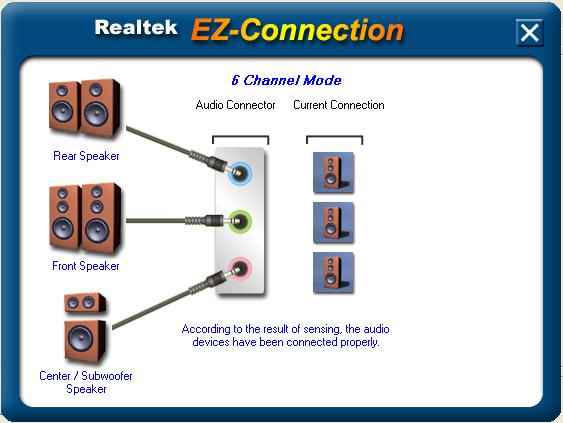 Realtek EZ-Connection

6 Channel Mode

Audio Connector

Current Connection

Rear Speaker

Front Speaker

Center / Subwoofer Speaker

According to the result of sensing, the audio devices have been connected properly.